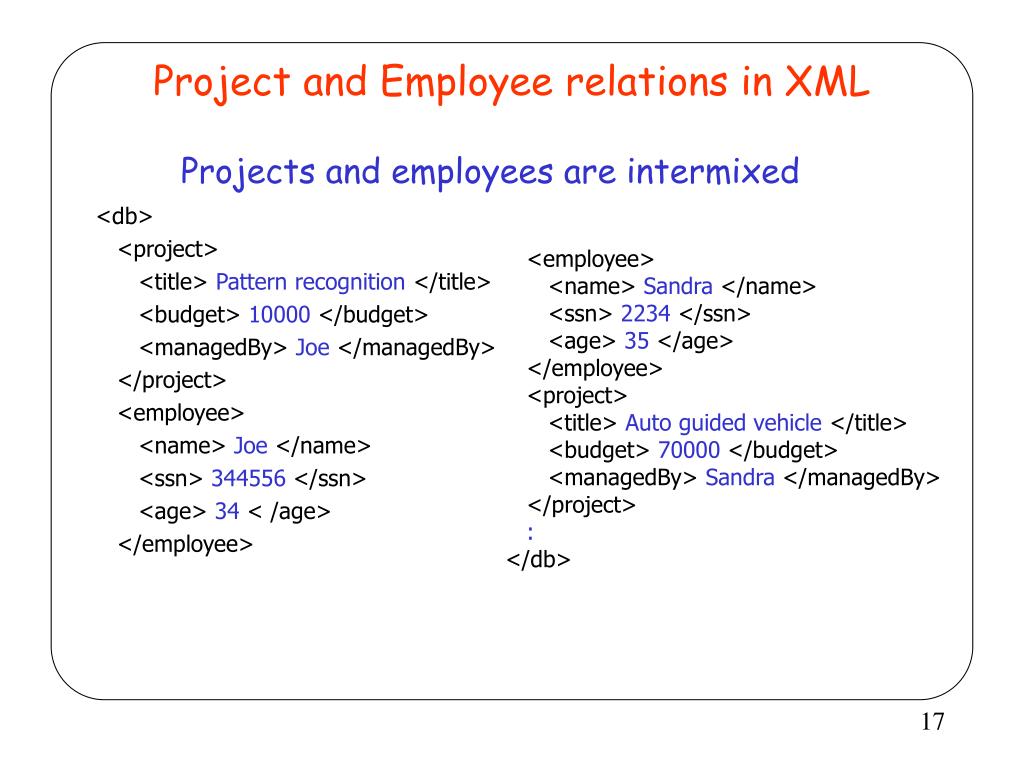 Project and Employee relations in XML

Projects and employees are intermixed

<db>
<project>
<title> Pattern recognition </title>
<budget> 10000 </budget>
<managedBy> Joe </managedBy>
</project>
<employee>
<name> Joe </name>
<ssn> 344556 </ssn>
<age> 34 < /age>
</employee>

<employee>
<name> Sandra </name>
<ssn> 2234 </ssn>
<age> 35 </age>
</employee>
<project>
<title> Auto guided vehicle </title>
<budget> 70000 </budget>
<managedBy> Sandra </managedBy>
</project>
:
</db>

17